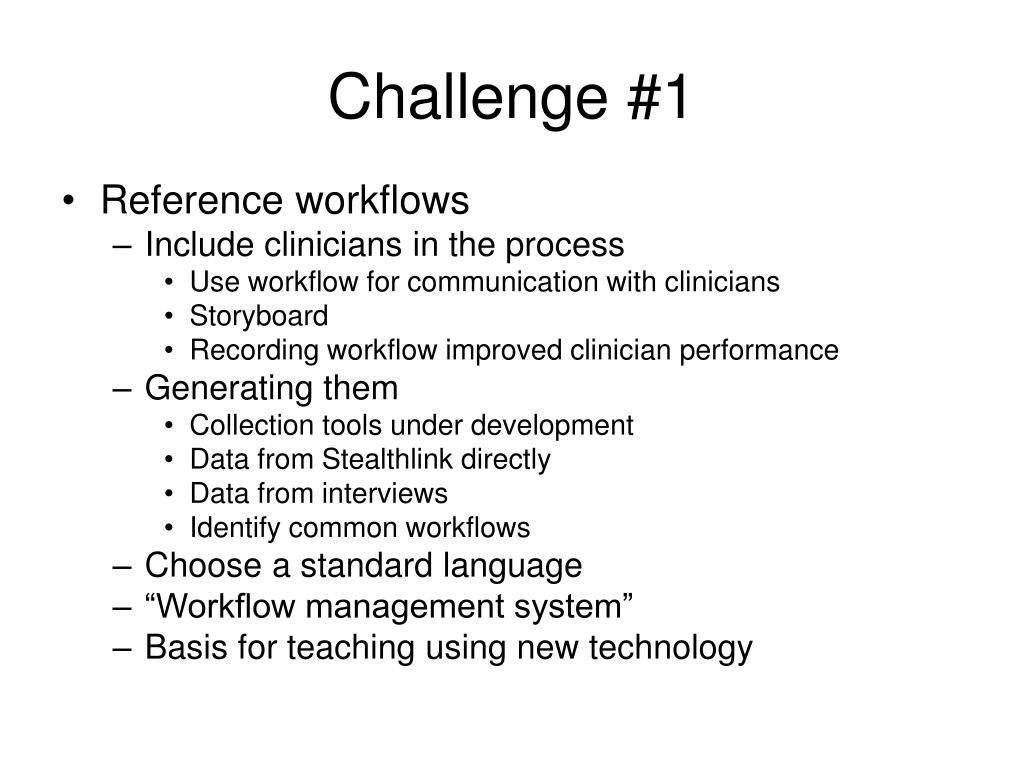 Challenge #1

• Reference workflows
– Include clinicians in the process
• Use workflow for communication with clinicians
• Storyboard
• Recording workflow improved clinician performance
– Generating them
• Collection tools under development
• Data from Stealthlink directly
• Data from interviews
• Identify common workflows
– Choose a standard language
– “Workflow management system”
– Basis for teaching using new technology